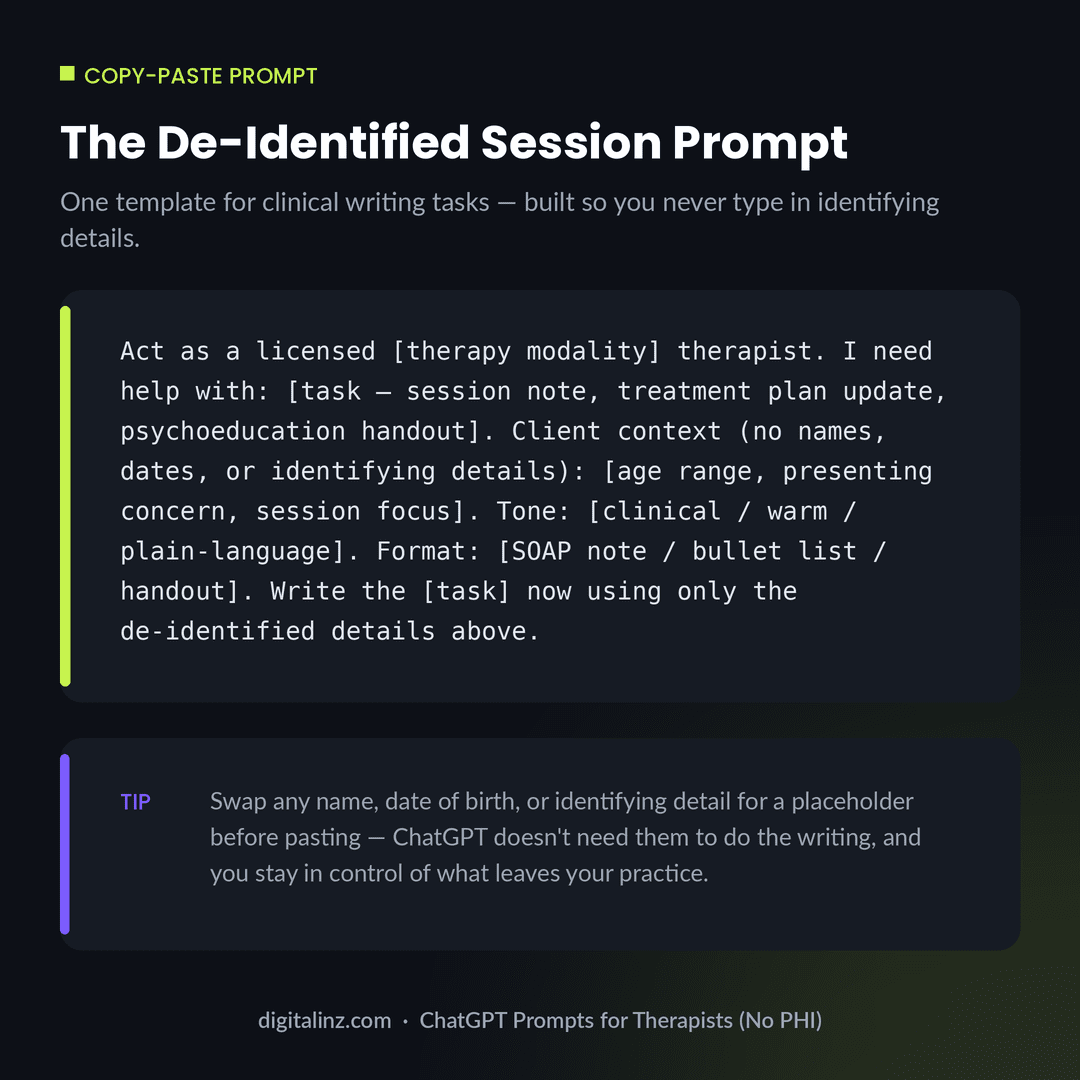 COPY-PASTE PROMPT

The De-Identified Session Prompt

One template for clinical writing tasks — built so you never type in identifying details.

Act as a licensed [therapy modality] therapist. I need help with: [task — session note, treatment plan update, psychoeducation handout]. Client context (no names, dates, or identifying details): [age range, presenting concern, session focus]. Tone: [clinical / warm / plain-language]. Format: [SOAP note / bullet list / handout]. Write the [task] now using only the de-identified details above.

TIP

Swap any name, date of birth, or identifying detail for a placeholder before pasting — ChatGPT doesn't need them to do the writing, and you stay in control of what leaves your practice.

digitalinz.com · ChatGPT Prompts for Therapists (No PHI)